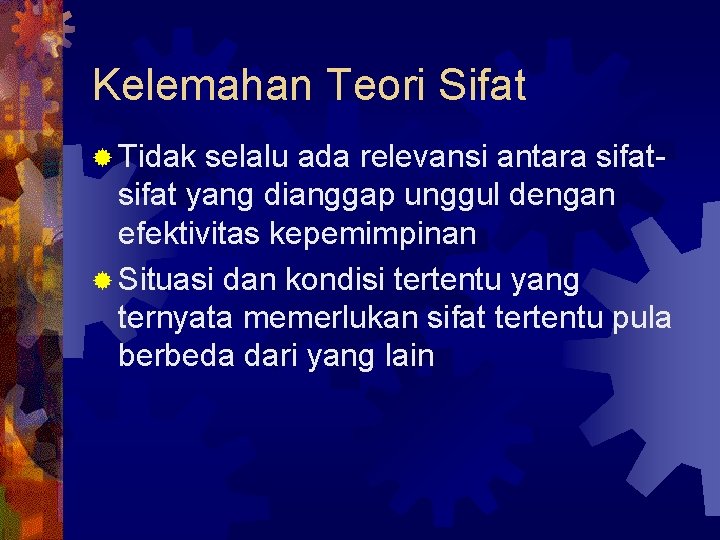 Kelemahan Teori Sifat

Tidak selalu ada relevansi antara sifat-sifat yang dianggap unggul dengan efektivitas kepemimpinan

Situasi dan kondisi tertentu yang ternyata memerlukan sifat tertentu pula berbeda dari yang lain